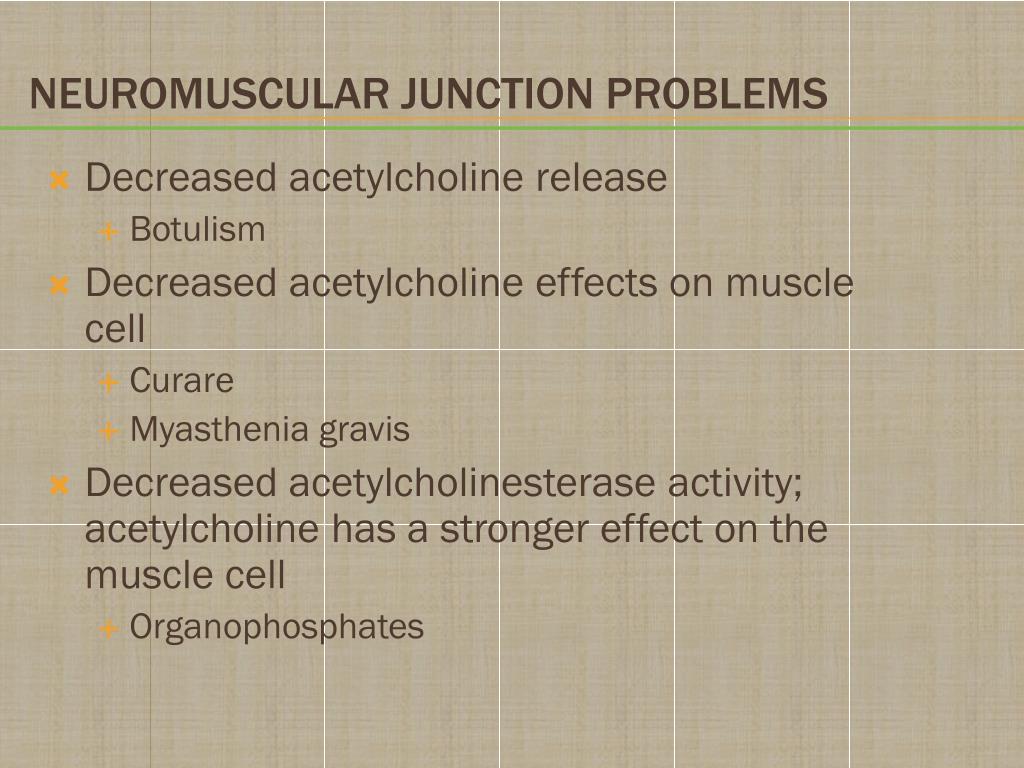 NEUROMUSCULAR JUNCTION PROBLEMS

Decreased acetylcholine release

Botulism

Decreased acetylcholine effects on muscle cell

Curare

Myasthenia gravis

Decreased acetylcholinesterase activity; acetylcholine has a stronger effect on the muscle cell

Organophosphates